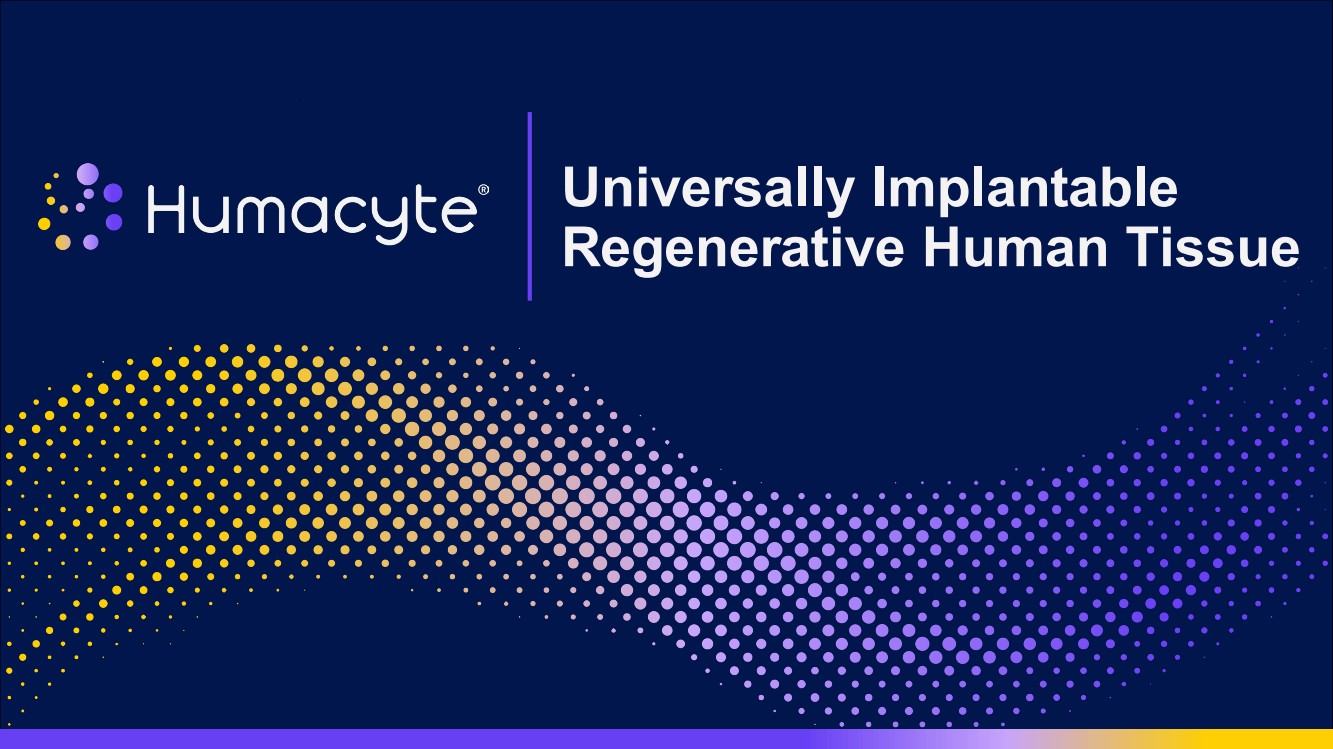 Humacyte®

Universally Implantable Regenerative Human Tissue